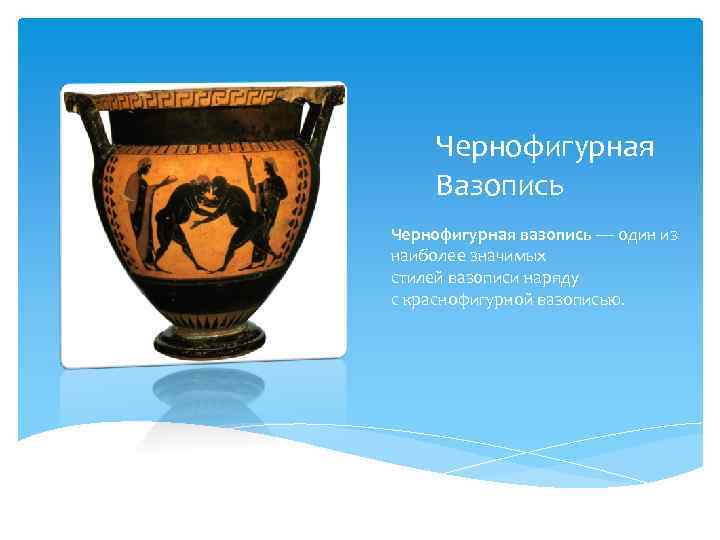 Чернофигурная Вазопись

Чернофигурная вазопись — один из наиболее значимых стилей вазописи наряду с краснофигурной вазописью.